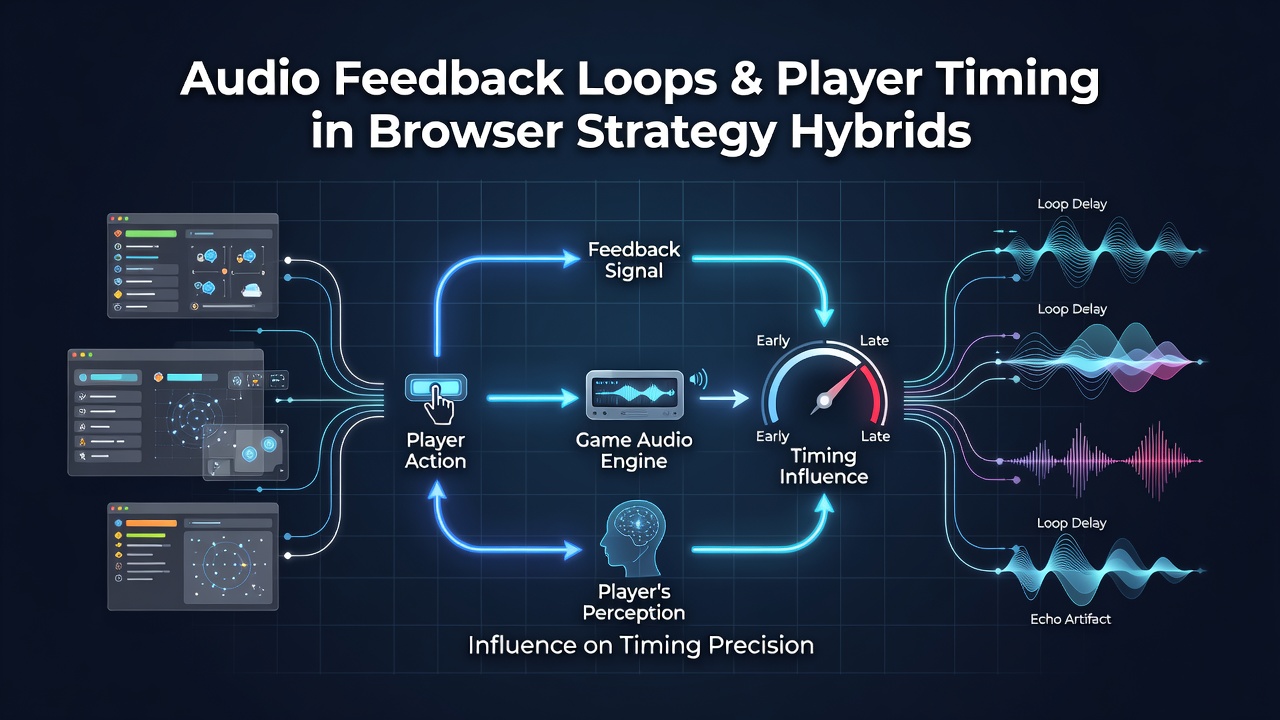 Audio Feedback Loops & Player Timing in Browser Strategy Hybrids

Feedback Signal

Player Action

Game Audio Engine

Early

Late

Early

Late

Timing Influence

Player's Perception

Influence on Timing Precision

Loop Delay

Loop Delay

Loop Delay

Echo Artifact